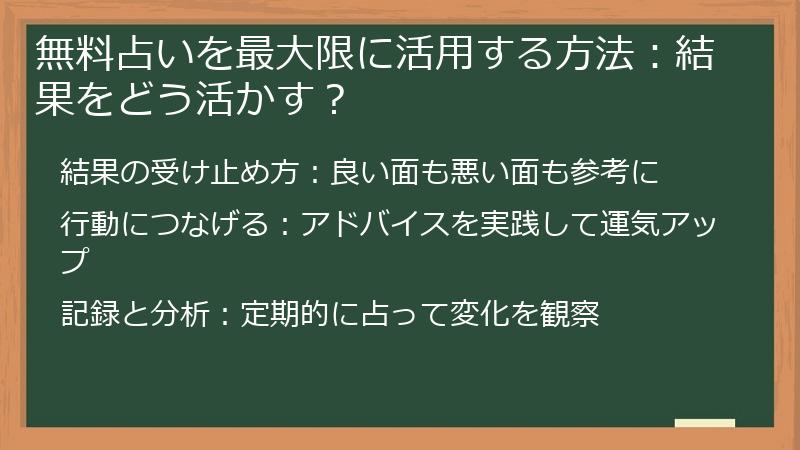 無料占いを最大限に活用する方法：結果をどう活かす？

結果の受け止め方：良い面も悪い面も参考に

行動につなげる：アドバイスを実践して運気アップ

記録と分析：定期的に占って変化を観察